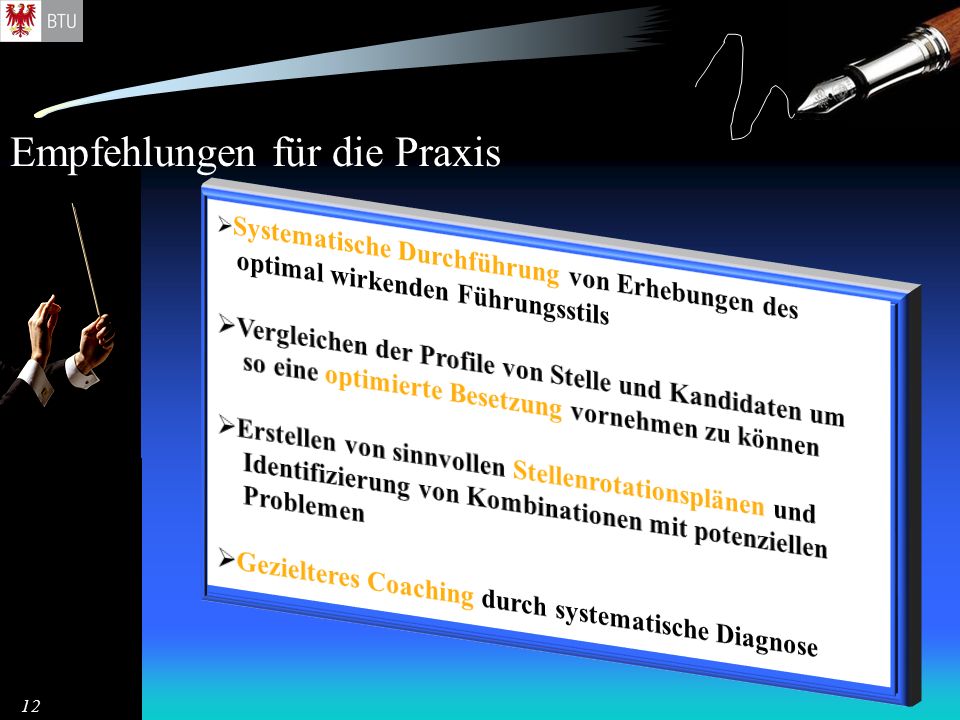 BTU

Empfehlungen für die Praxis

➢Systematische Durchführung von Erhebungen des optimal wirkenden Führungsstils

➢Vergleichen der Profile von Stelle und Kandidaten um so eine optimierte Besetzung vornehmen zu können

➢Erstellen von sinnvollen Stellenrotationsplänen und Identifizierung von Kombinationen mit potenziellen Problemen

➢Gezielteres Coaching durch systematische Diagnose

12